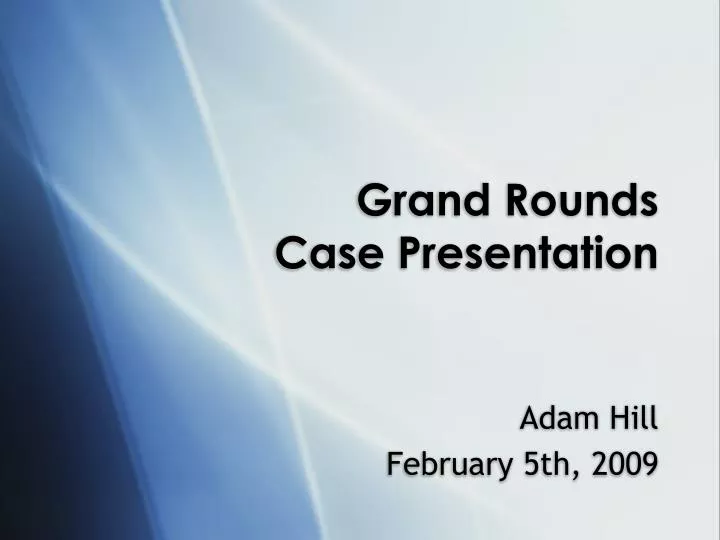 Grand Rounds
Case Presentation

Adam Hill
February 5th, 2009